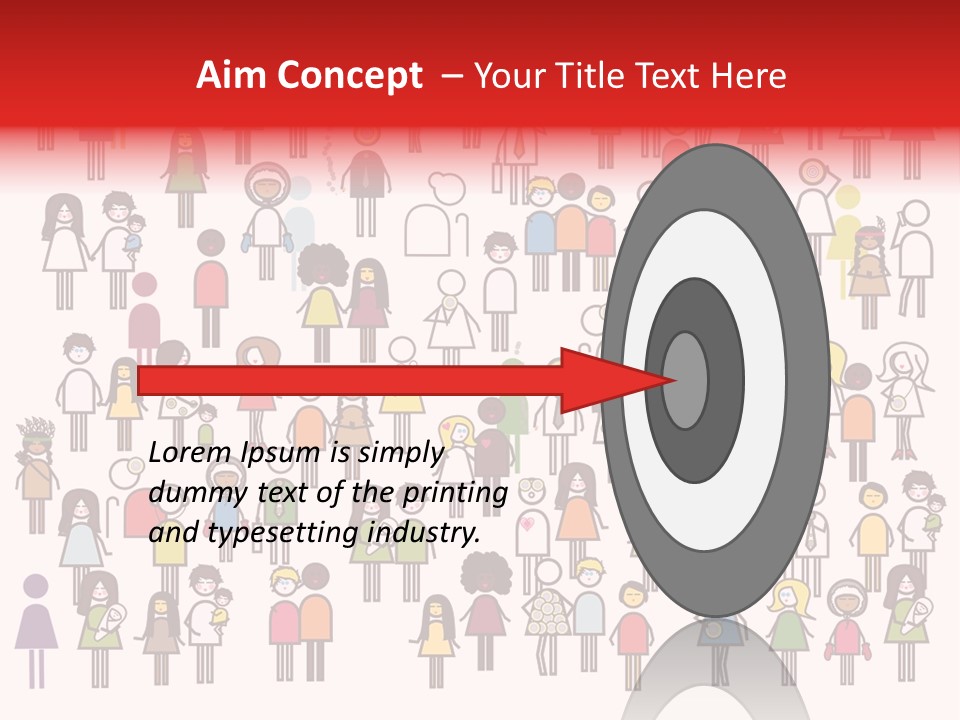 Aim Concept – Your Title Text Here

Lorem Ipsum is simply dummy text of the printing and typesetting industry.